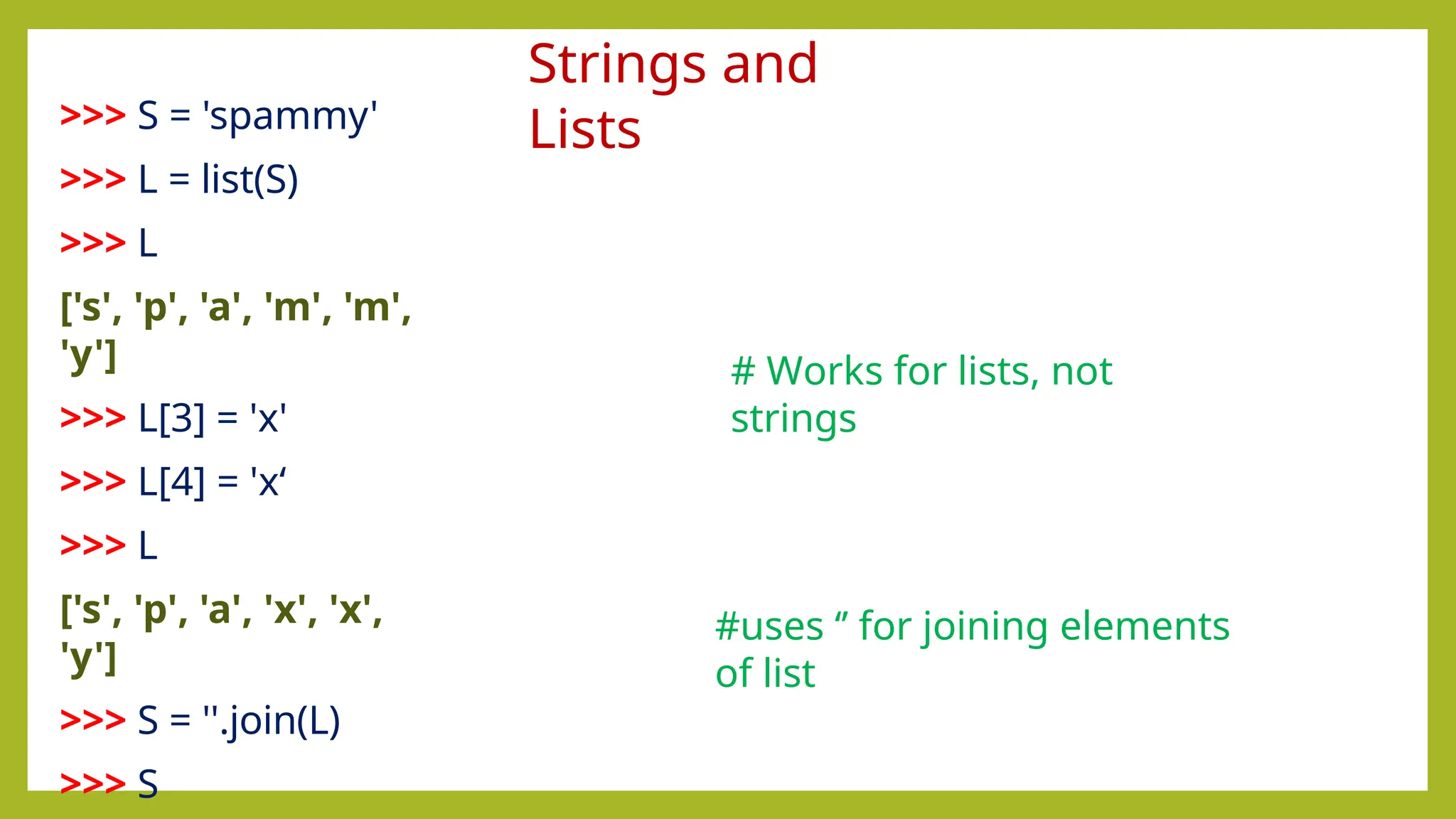 Strings and Lists

>>> S = 'spammy'

>>> L = list(S)

>>> L

['s', 'p', 'a', 'm', 'm', 'y']

>>> L[3] = 'x'

>>> L[4] = 'x‘

>>> L

['s', 'p', 'a', 'x', 'x', 'y']

>>> S = ''.join(L)

>>> S

# Works for lists, not strings

#uses ‘’ for joining elements of list